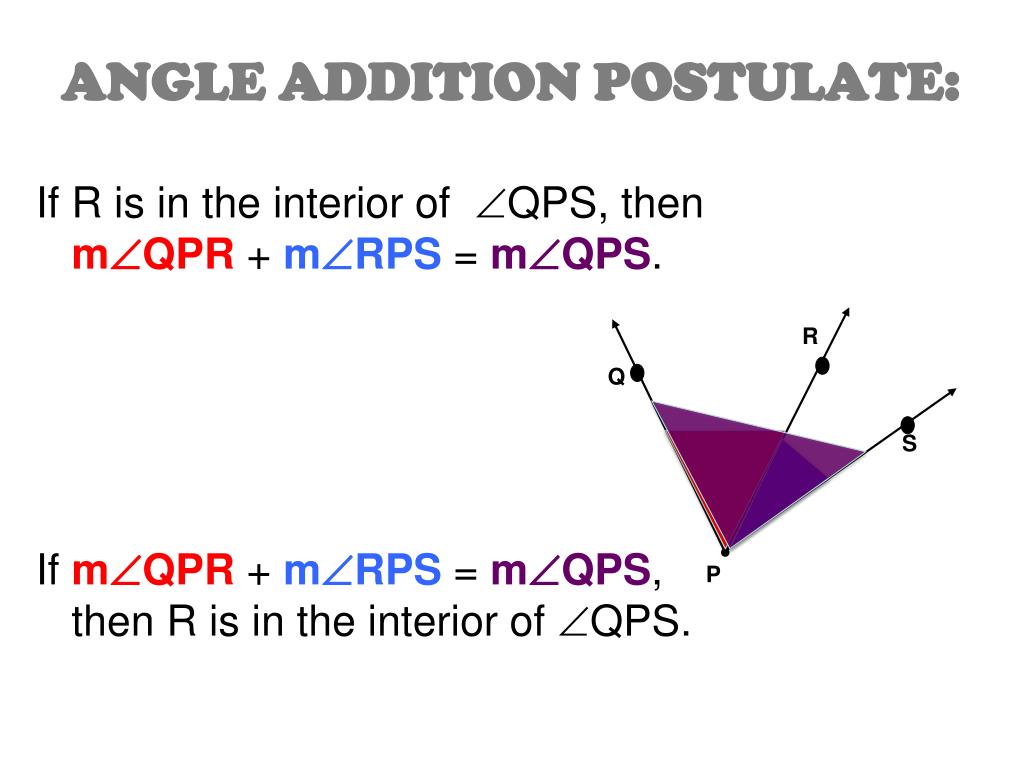 ANGLE ADDITION POSTULATE:

If R is in the interior of $\angle$QPS, then m$\angle$QPR + m$\angle$RPS = m$\angle$QPS.

R

Q

S

P

If m$\angle$QPR + m$\angle$RPS = m$\angle$QPS, then R is in the interior of $\angle$QPS.